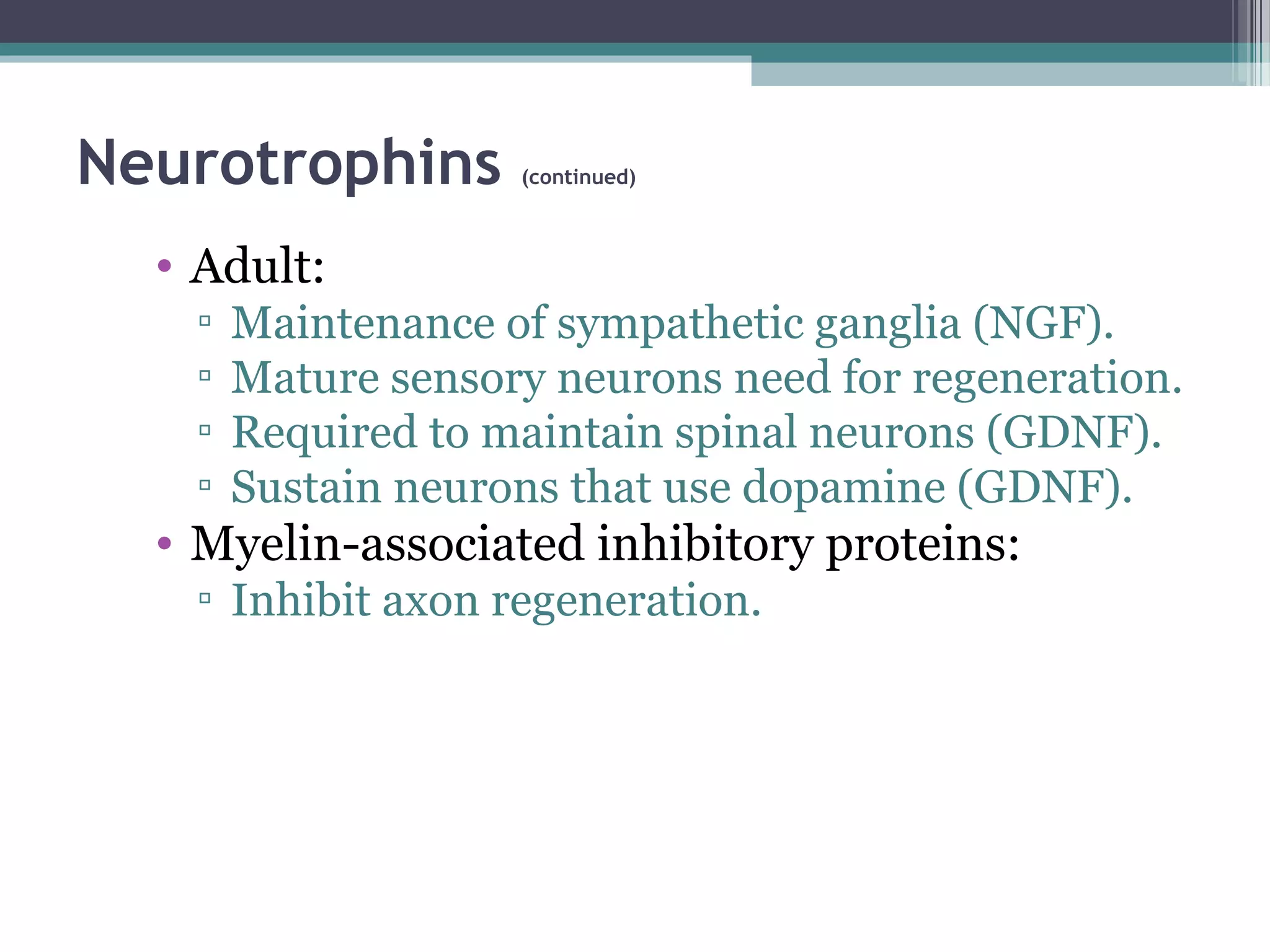 Neurotrophins (continued)

• Adult:
▫ Maintenance of sympathetic ganglia (NGF).
▫ Mature sensory neurons need for regeneration.
▫ Required to maintain spinal neurons (GDNF).
▫ Sustain neurons that use dopamine (GDNF).
• Myelin-associated inhibitory proteins:
▫ Inhibit axon regeneration.